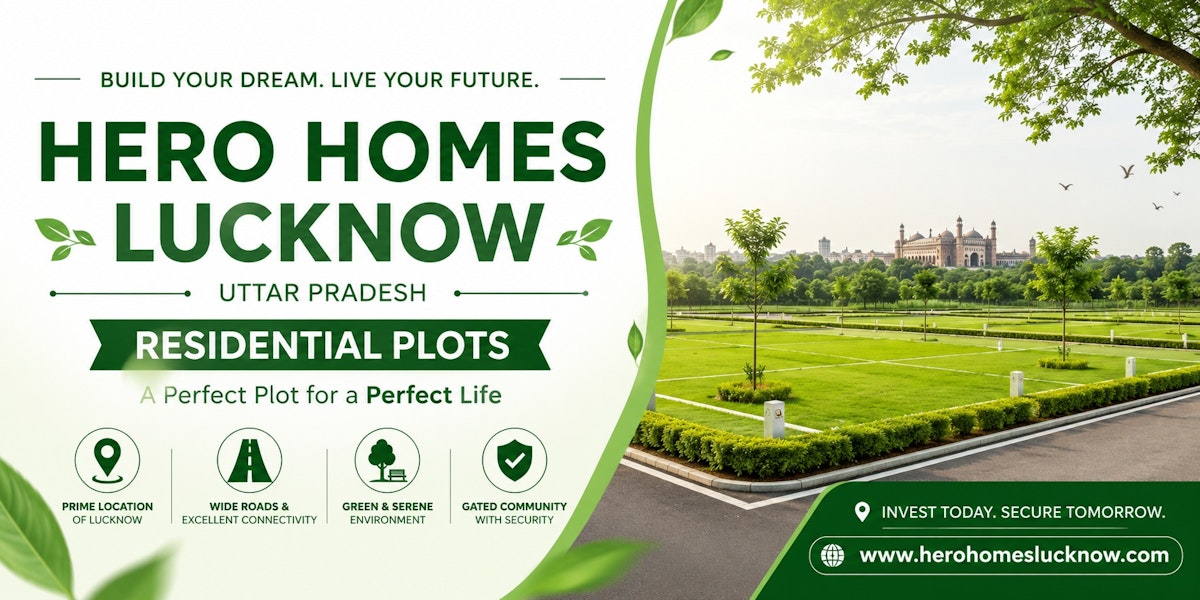 BUILD YOUR DREAM. LIVE YOUR FUTURE.

HERO HOMES LUCKNOW

UTTAR PRADESH

RESIDENTIAL PLOTS

A Perfect Plot for a Perfect Life

PRIME LOCATION OF LUCKNOW

WIDE ROADS & EXCELLENT CONNECTIVITY

GREEN & SERENE ENVIRONMENT

GATED COMMUNITY WITH SECURITY

INVEST TODAY. SECURE TOMORROW.

www.herohomeslucknow.com